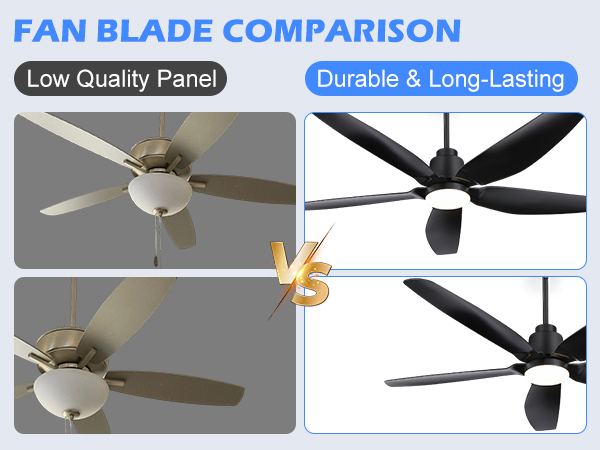 FAN BLADE COMPARISON

Low Quality Panel

Durable & Long-Lasting

VS